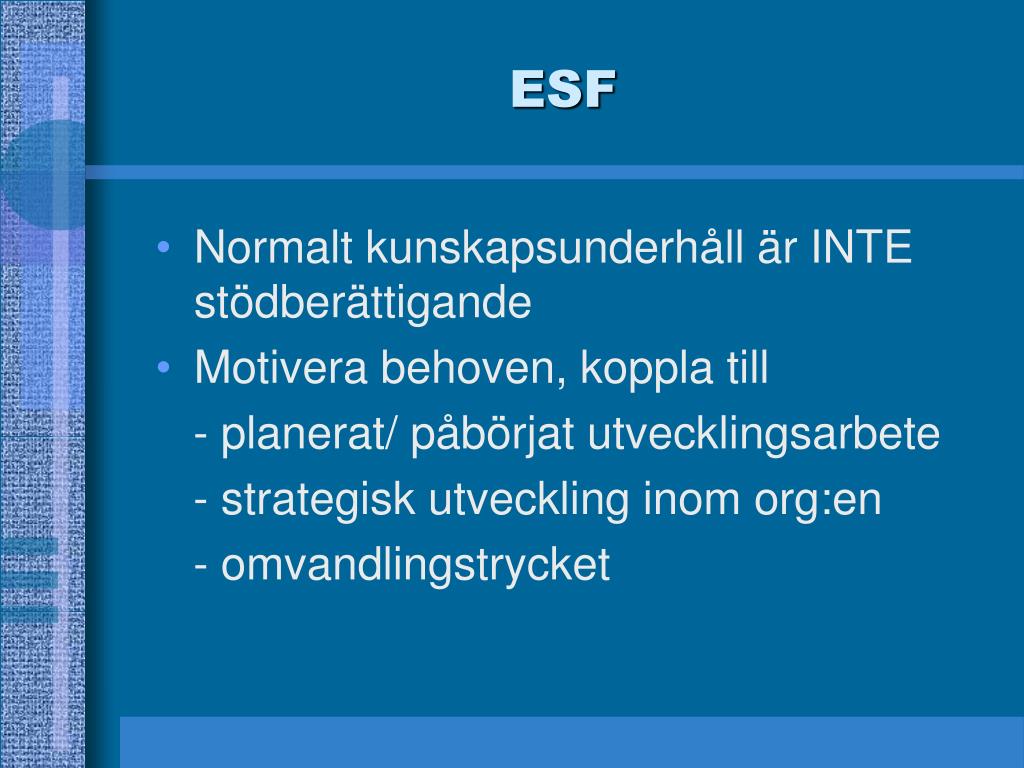 ESF

• Normalt kunskapsunderhåll är INTE stödberättigande
• Motivera behoven, koppla till
- planerat/ påbörjat utvecklingsarbete
- strategisk utveckling inom org:en
- omvandlingstrycket